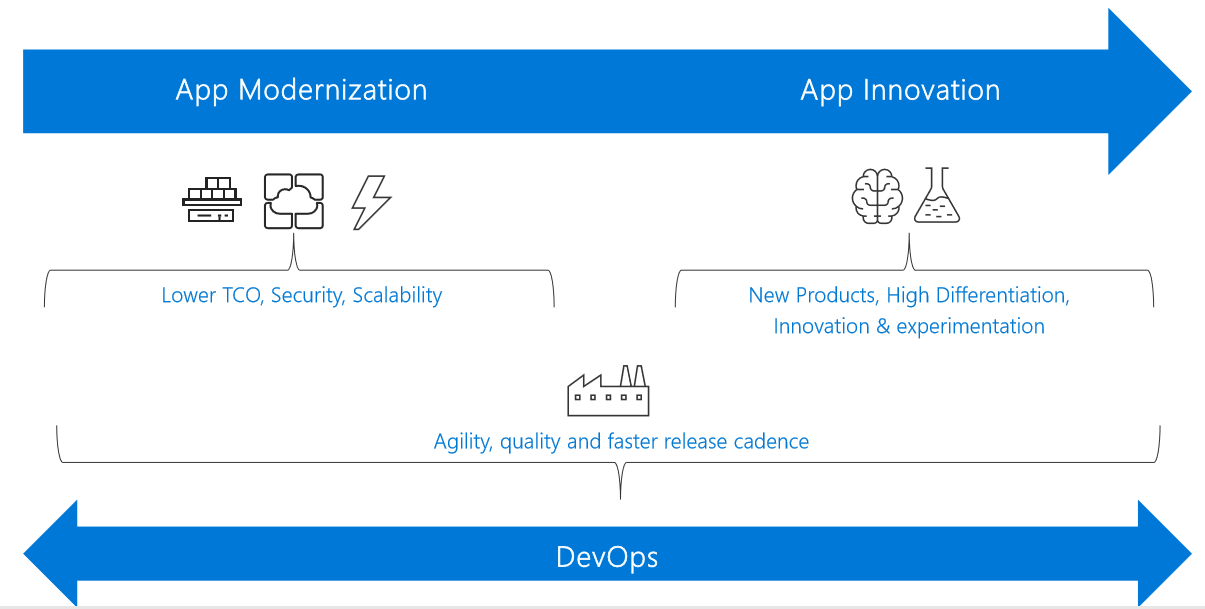 App Modernization

App Innovation

Lower TCO, Security, Scalability

New Products, High Differentiation, Innovation & experimentation

Agility, quality and faster release cadence

DevOps